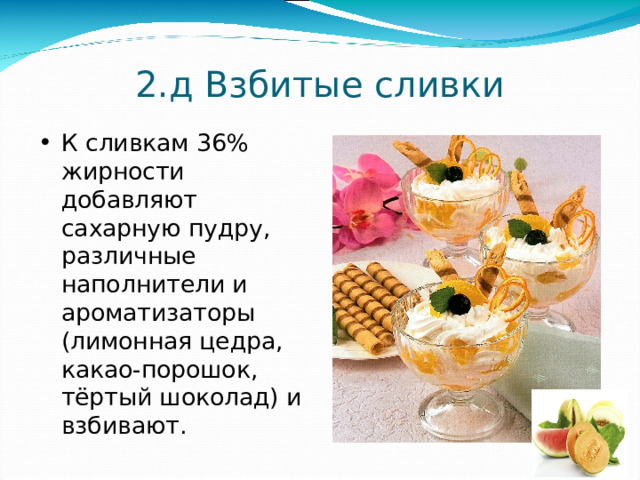 2.д Взбитые сливки

• К сливкам 36% жирности добавляют сахарную пудру, различные наполнители и ароматизаторы (лимонная цедра, какао-порошок, тёртый шоколад) и взбивают.